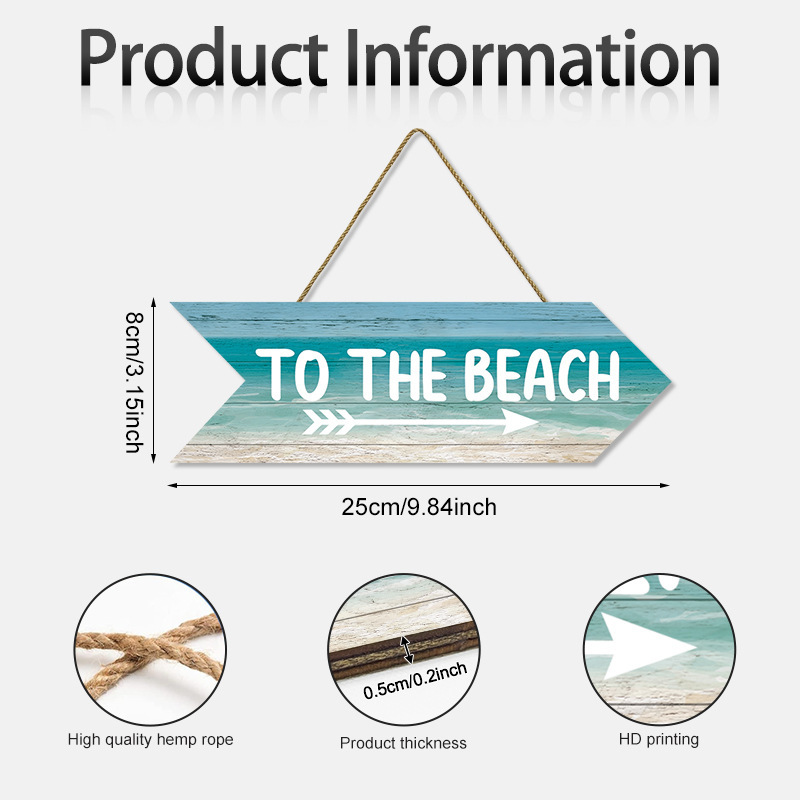 Product Information

8cm/3.15inch

TO THE BEACH

25cm/9.84inch

0.5cm/0.2inch

High quality hemp rope

Product thickness

HD printing